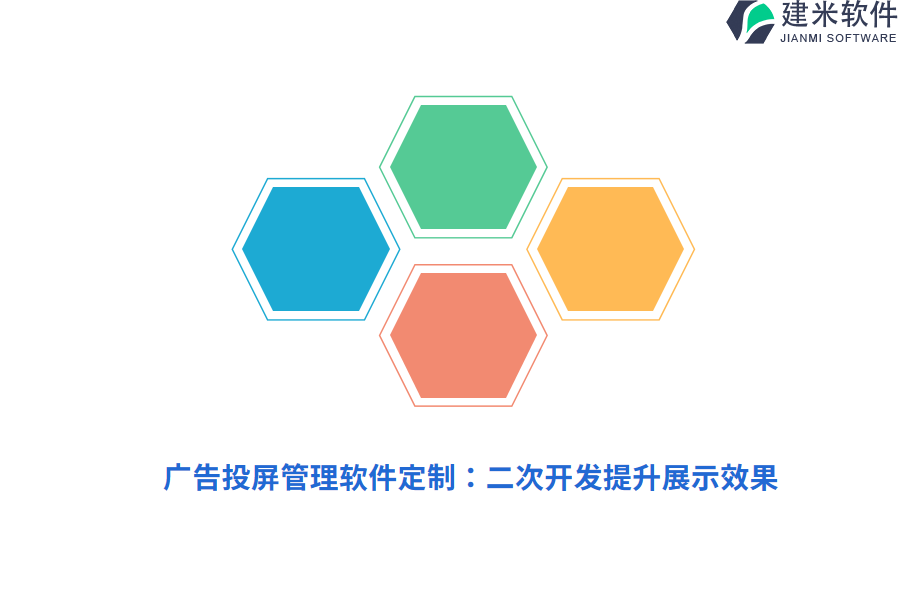 建米软件
JIANMI SOFTWARE

广告投屏管理软件定制：二次开发提升展示效果